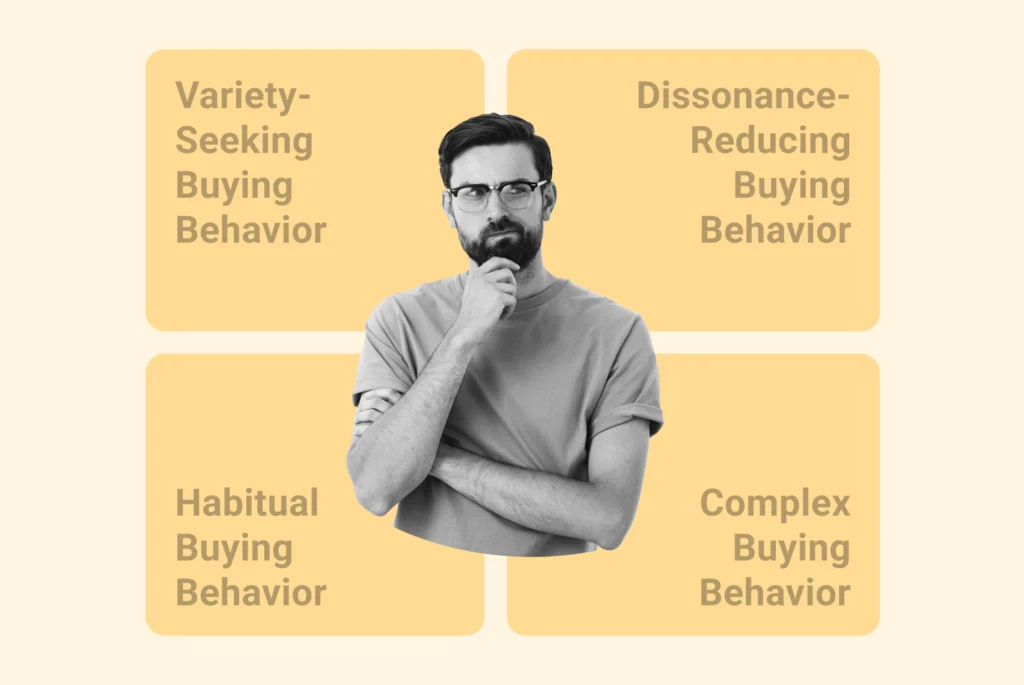 Variety-Seeking Buying Behavior

Dissonance-Reducing Buying Behavior

Habitual Buying Behavior

Complex Buying Behavior